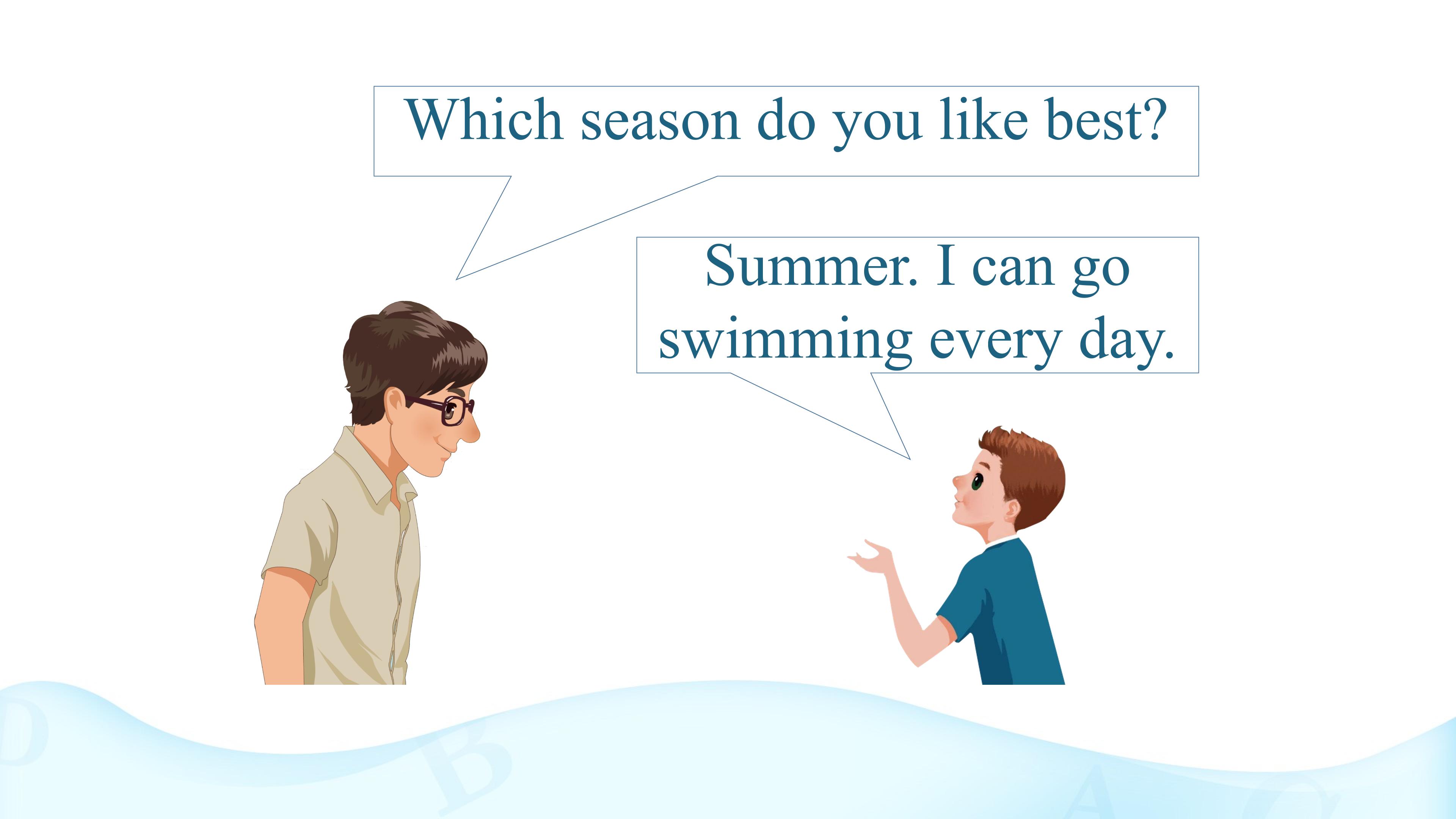 Which season do you like best?

Summer. I can go swimming every day.